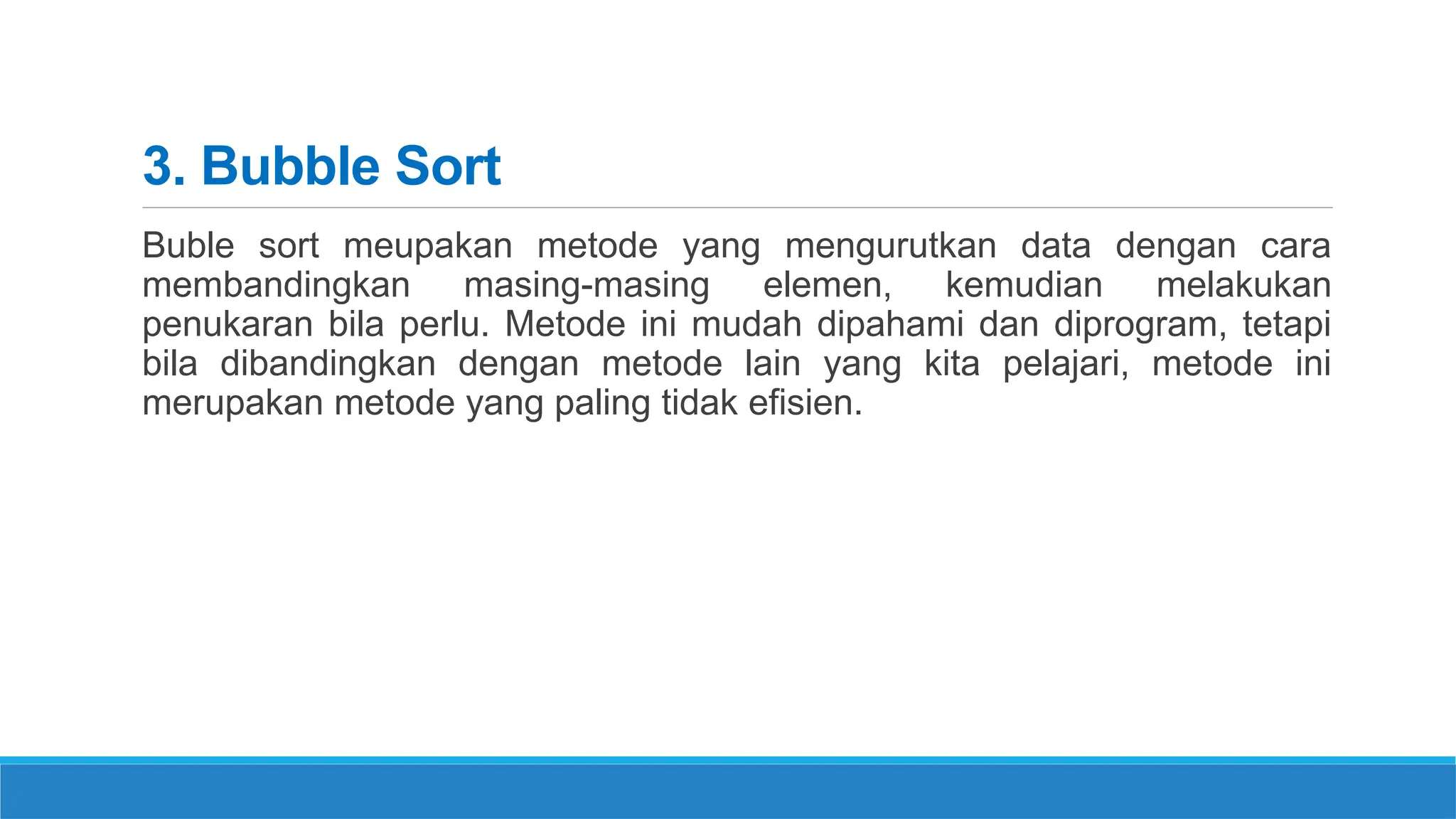 3. Bubble Sort

Buble sort meupakan metode yang mengurutkan data dengan cara membandingkan masing-masing elemen, kemudian melakukan penukaran bila perlu. Metode ini mudah dipahami dan diprogram, tetapi bila dibandingkan dengan metode lain yang kita pelajari, metode ini merupakan metode yang paling tidak efisien.